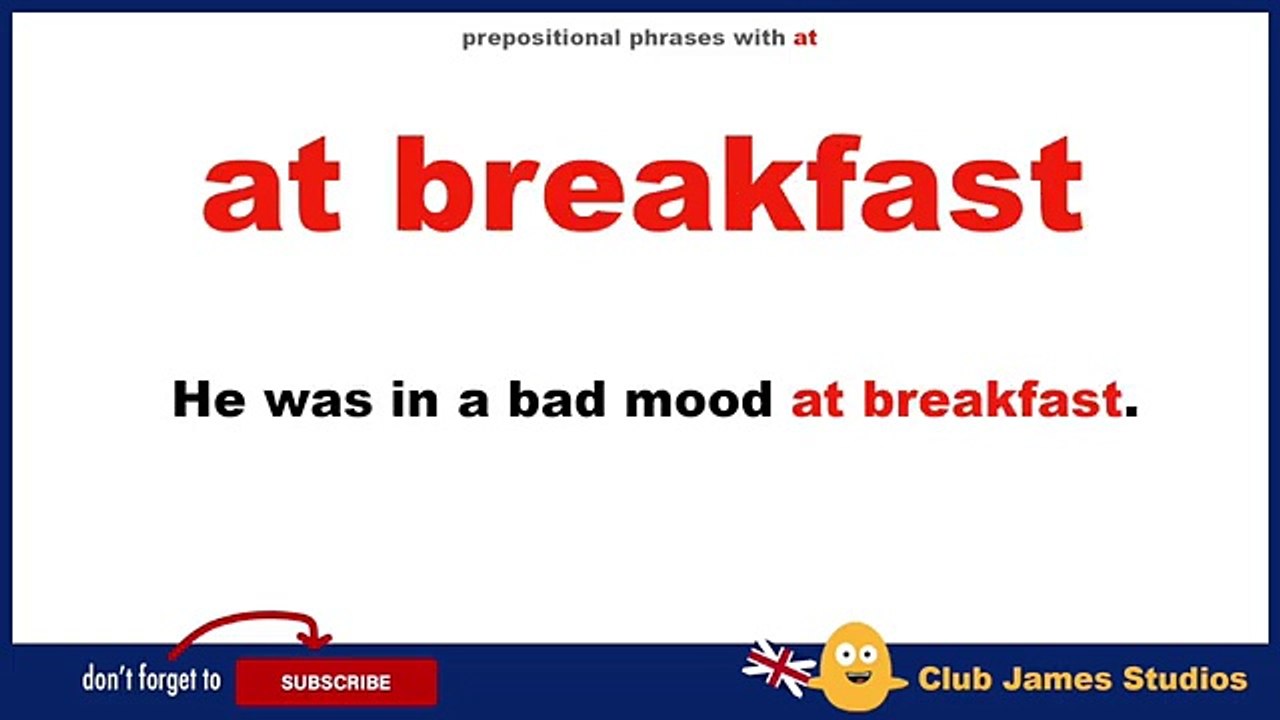 prepositional phrases with at

at breakfast

He was in a bad mood at breakfast.

don't forget to SUBSCRIBE

Club James Studios